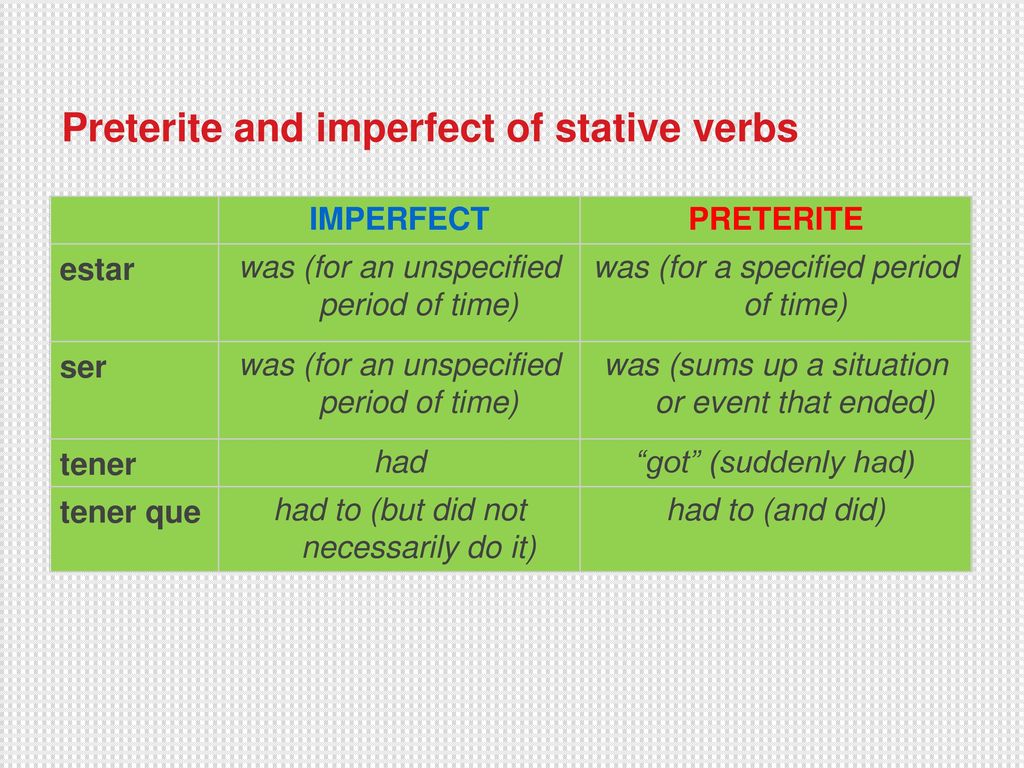 Preterite and imperfect of stative verbs

| | IMPERFECT | PRETERITE |
|---|---|---|
| estar | was (for an unspecified period of time) | was (for a specified period of time) |
| ser | was (for an unspecified period of time) | was (sums up a situation or event that ended) |
| tener | had | “got” (suddenly had) |
| tener que | had to (but did not necessarily do it) | had to (and did) |